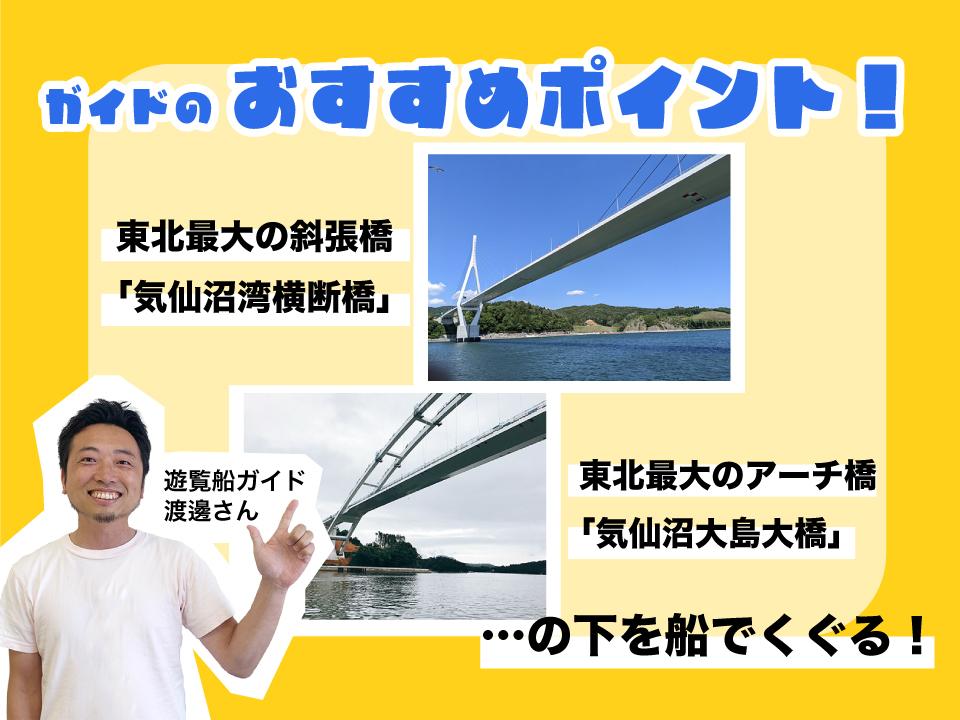 ガイドの おすすめポイント！

東北最大の斜張橋
「気仙沼湾横断橋」

遊覧船ガイド
渡邊さん

東北最大のアーチ橋
「気仙沼大島大橋」

…の下を船でくぐる！